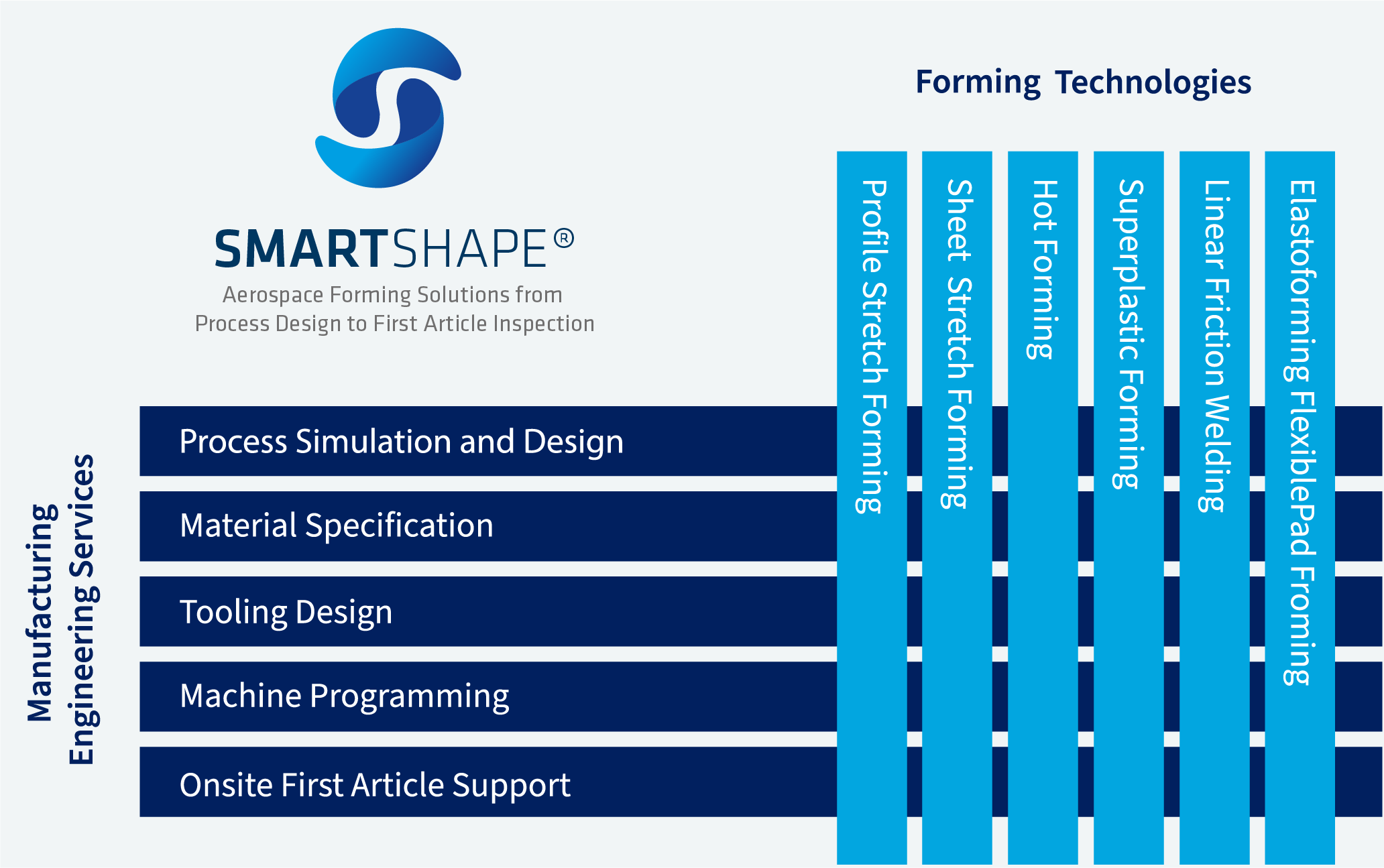 SMARTSHAPE®
Aerospace Forming Solutions from
Process Design to First Article Inspection

Forming Technologies

Profile Stretch Forming

Sheet Stretch Forming

Hot Forming

Superplastic Forming

Linear Friction Welding

Elastoforming FlexiblePad Froming

Manufacturing
Engineering Services

Process Simulation and Design

Material Specification

Tooling Design

Machine Programming

Onsite First Article Support